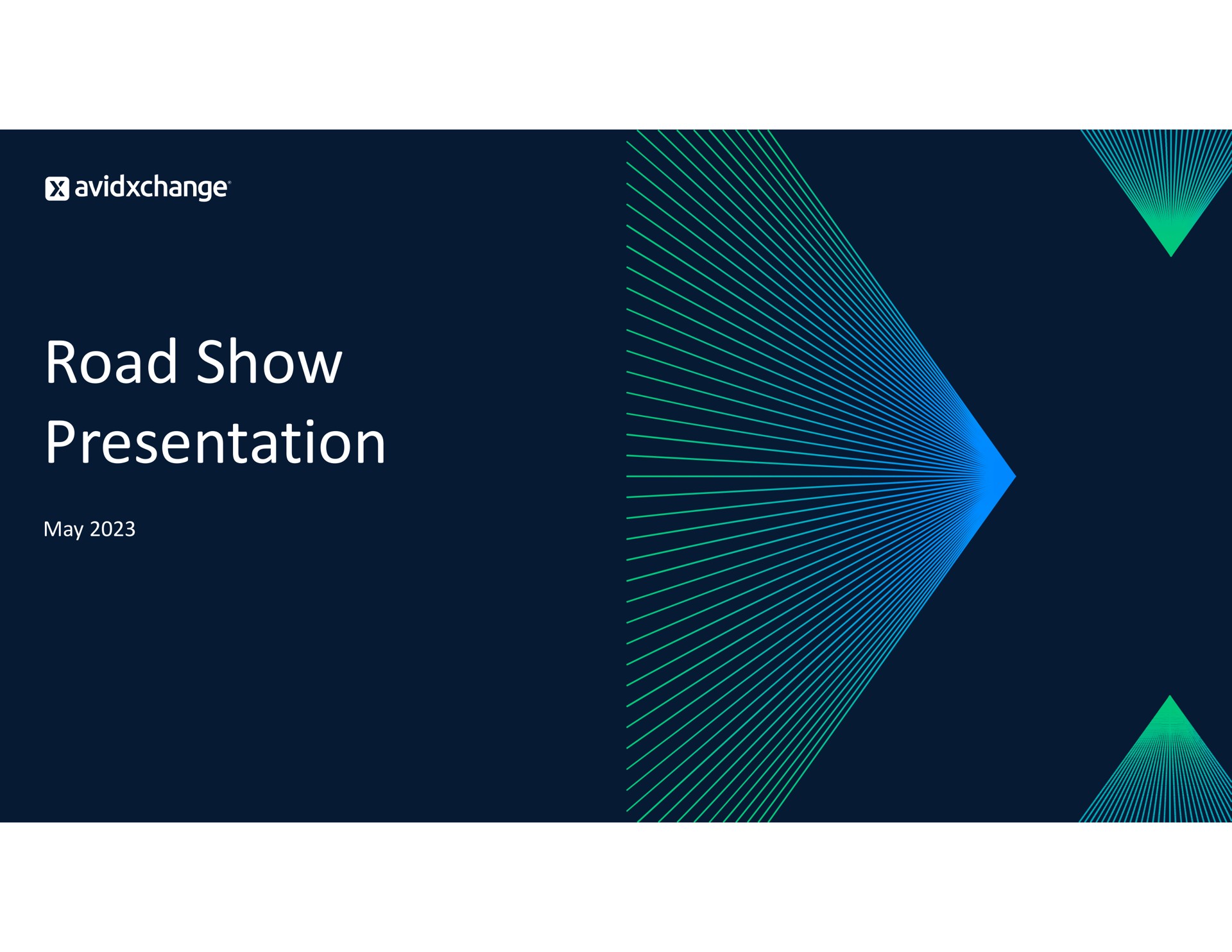 avidxchange

Road Show Presentation

May 2023